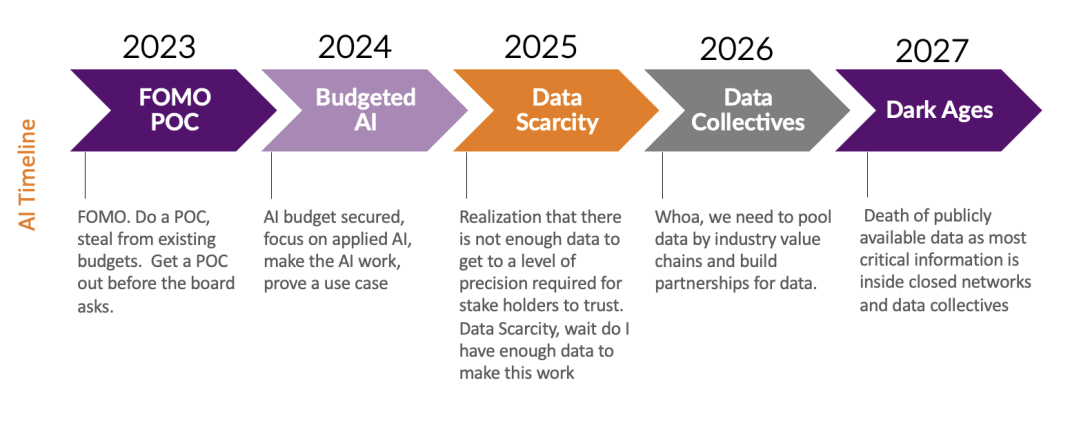 AI Timeline

2023

FOMO POC

FOMO. Do a POC, steal from existing budgets. Get a POC out before the board asks.

2024

Budgeted AI

AI budget secured, focus on applied AI, make the AI work, prove a use case

2025

Data Scarcity

Realization that there is not enough data to get to a level of precision required for stake holders to trust. Data Scarcity, wait do I have enough data to make this work

2026

Data Collectives

Whoa, we need to pool data by industry value chains and build partnerships for data.

2027

Dark Ages

Death of publicly available data as most critical information is inside closed networks and data collectives